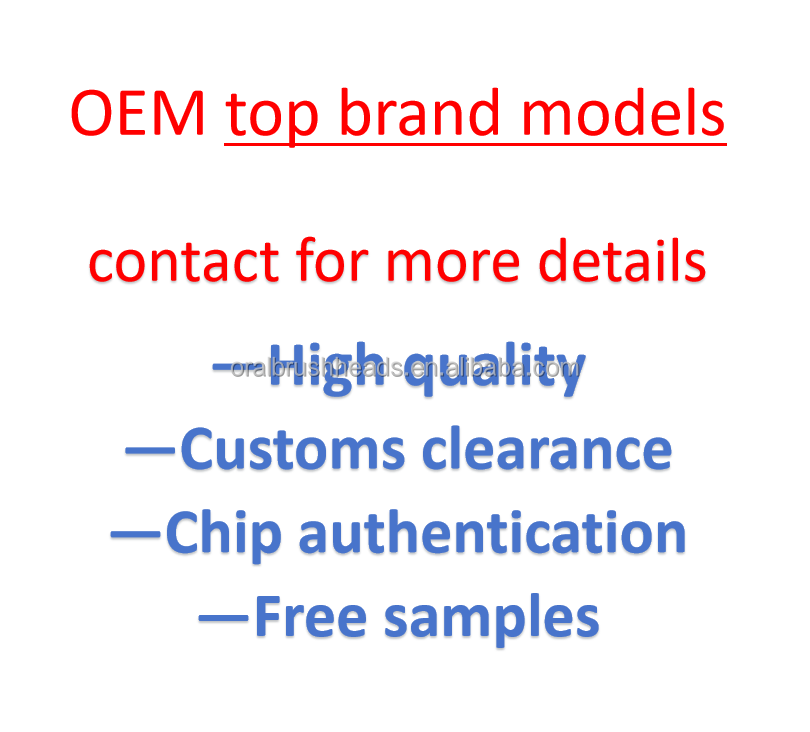 OEM top brand models

contact for more details

—High quality
oralbrushheads.en.alibaba.com
—Customs clearance
—Chip authentication
—Free samples